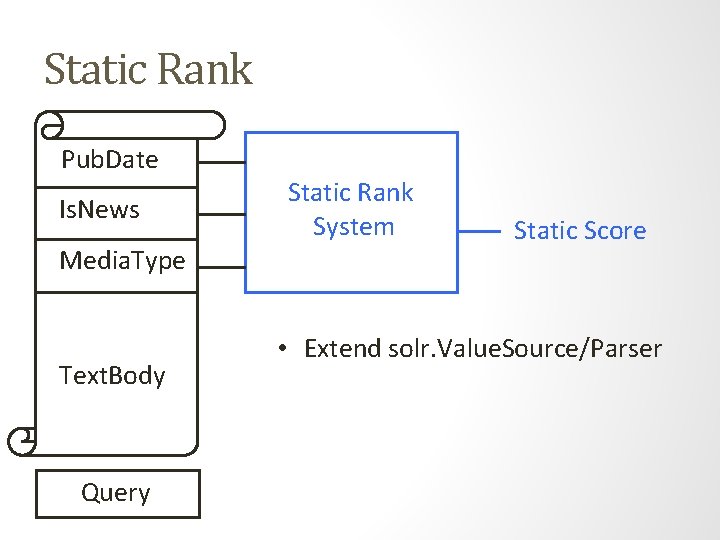 Static Rank

PubDate

IsNews

MediaType

TextBody

Query

Static Rank System

Static Score

• Extend solr.ValueSource/Parser